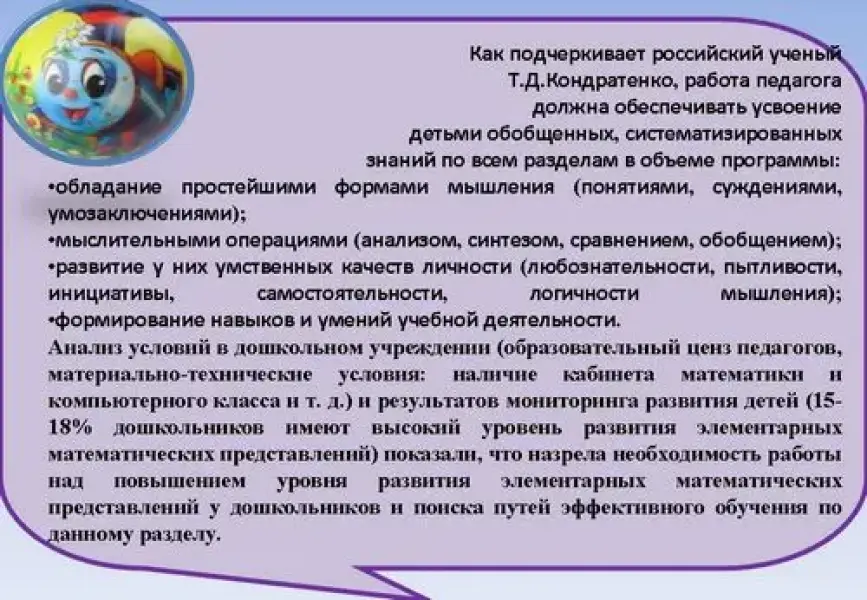 Как подчеркивает российский ученый Т.Д.Кондратенко, работа педагога должна обеспечивать усвоение детьми обобщенных, систематизированных знаний по всем разделам в объеме программы:
•обладание простейшими формами мышления (понятиями, суждениями, умозаключениями);
•мыслительными операциями (анализом, синтезом, сравнением, обобщением);
•развитие у них умственных качеств личности (любознательности, пытливости, инициативы, самостоятельности, логичности мышления);
•формирование навыков и умений учебной деятельности.
Анализ условий в дошкольном учреждении (образовательный ценз педагогов, материально-технические условия: наличие кабинета математики и компьютерного класса и т. д.) и результатов мониторинга развития детей (15-18% дошкольников имеют высокий уровень развития элементарных математических представлений) показали, что назрела необходимость работы над повышением уровня развития элементарных математических представлений у дошкольников и поиска путей эффективного обучения по данному разделу.